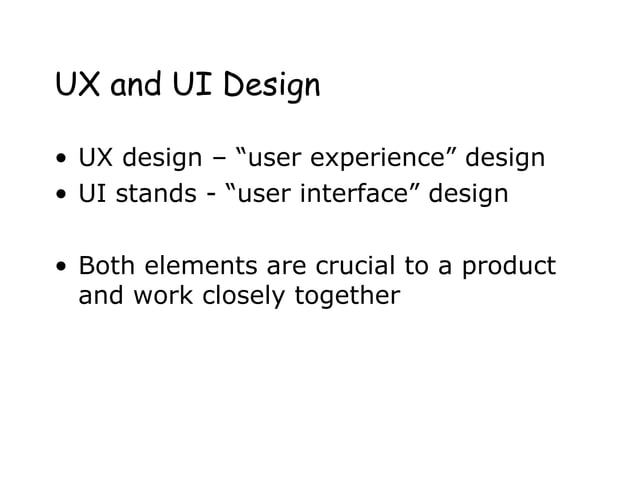 UX and UI Design

• UX design – “user experience” design
• UI stands - “user interface” design

• Both elements are crucial to a product and work closely together